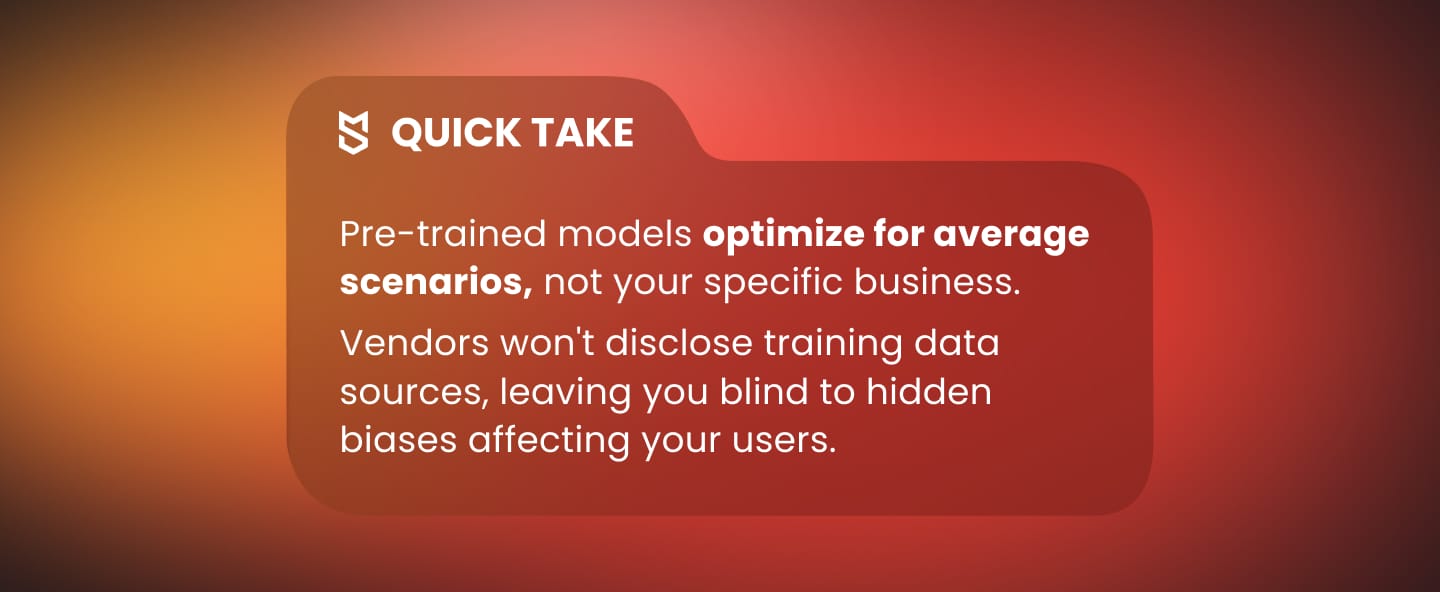 QUICK TAKE

Pre-trained models optimize for average scenarios, not your specific business.

Vendors won't disclose training data sources, leaving you blind to hidden biases affecting your users.